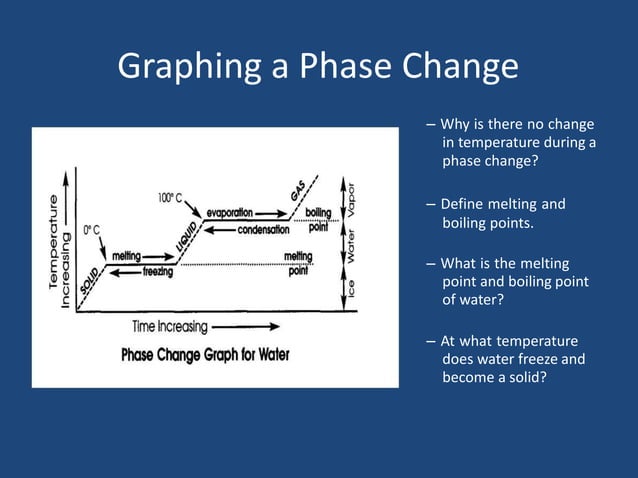 Graphing a Phase Change

Temperature Increasing

0° C

100° C

SOLID

melting

freezing

LIQUID

evaporation

condensation

GAS

boiling point

melting point

Vapor

Water

Ice

Time Increasing

Phase Change Graph for Water

– Why is there no change in temperature during a phase change?

– Define melting and boiling points.

– What is the melting point and boiling point of water?

– At what temperature does water freeze and become a solid?